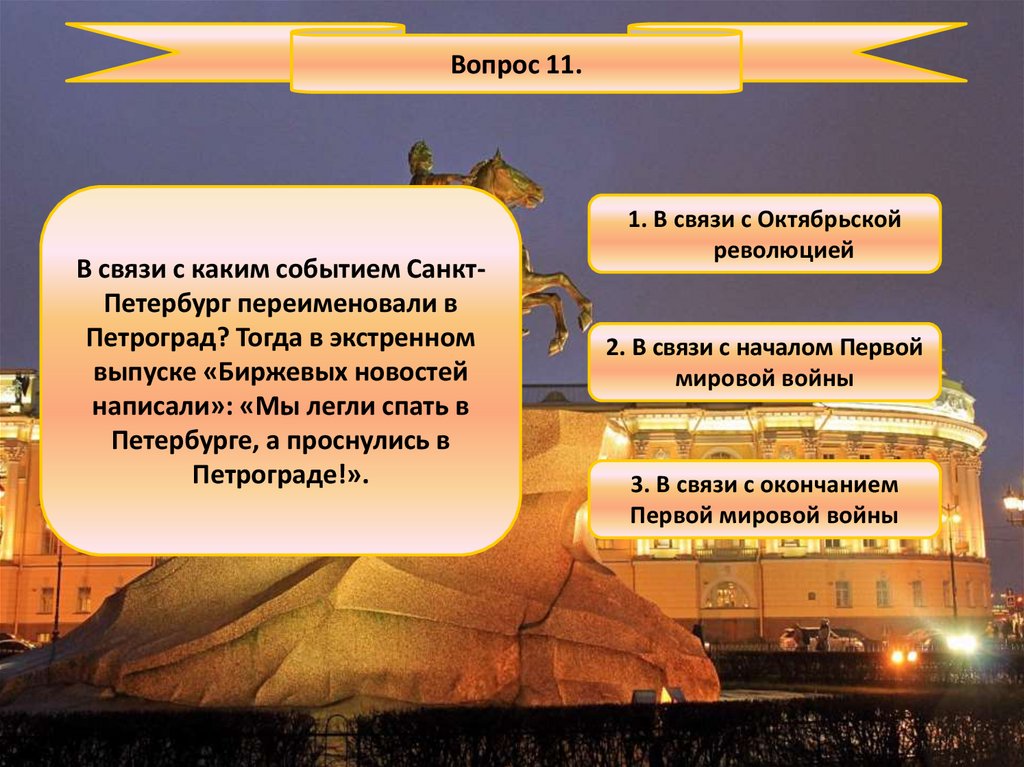 Вопрос 11.

В связи с каким событием Санкт-Петербург переименовали в Петроград? Тогда в экстренном выпуске «Биржевых новостей написали»: «Мы легли спать в Петербурге, а проснулись в Петрограде!».

1. В связи с Октябрьской революцией

2. В связи с началом Первой мировой войны

3. В связи с окончанием Первой мировой войны